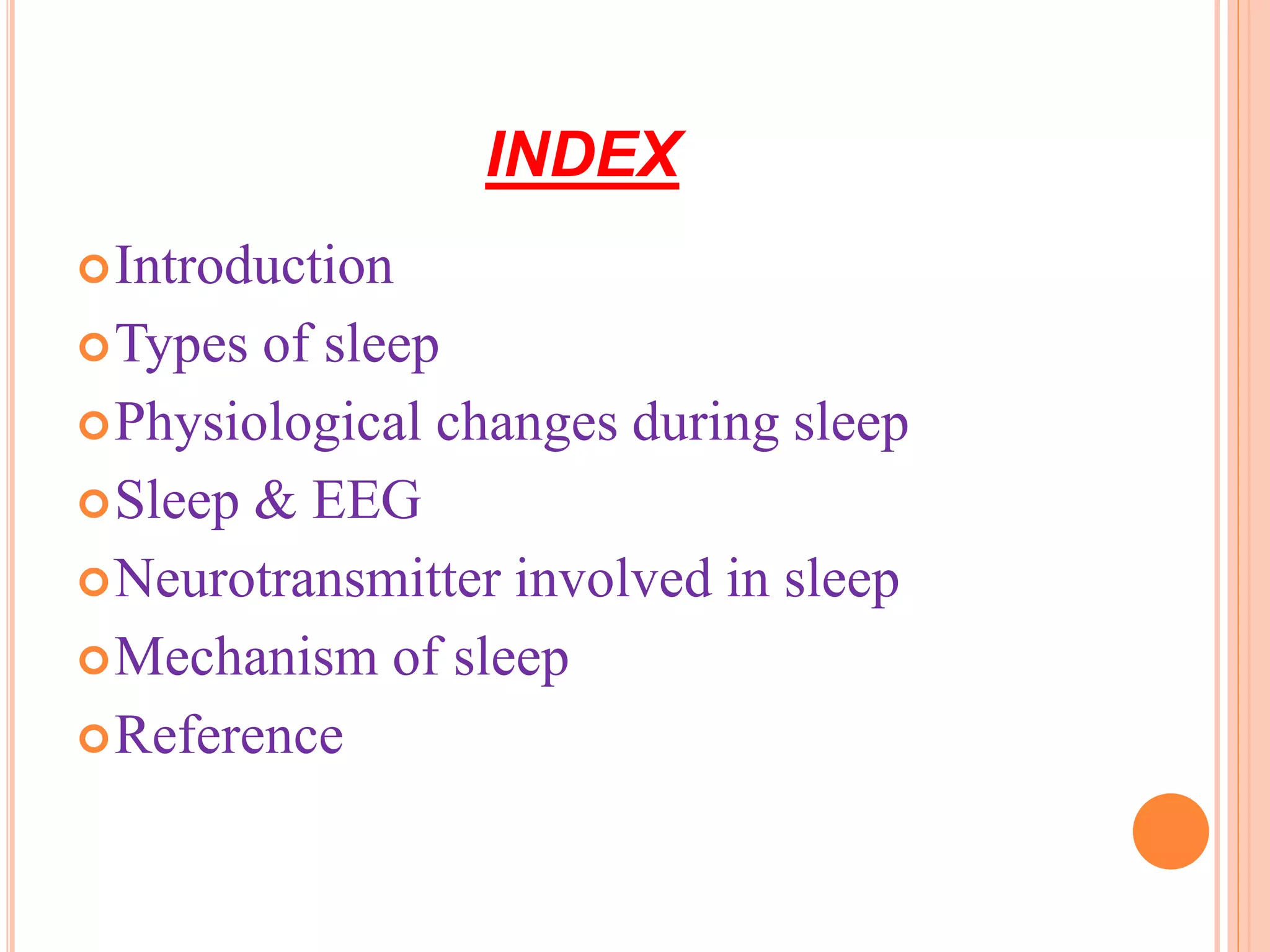 INDEX

Introduction
Types of sleep
Physiological changes during sleep
Sleep & EEG
Neurotransmitter involved in sleep
Mechanism of sleep
Reference